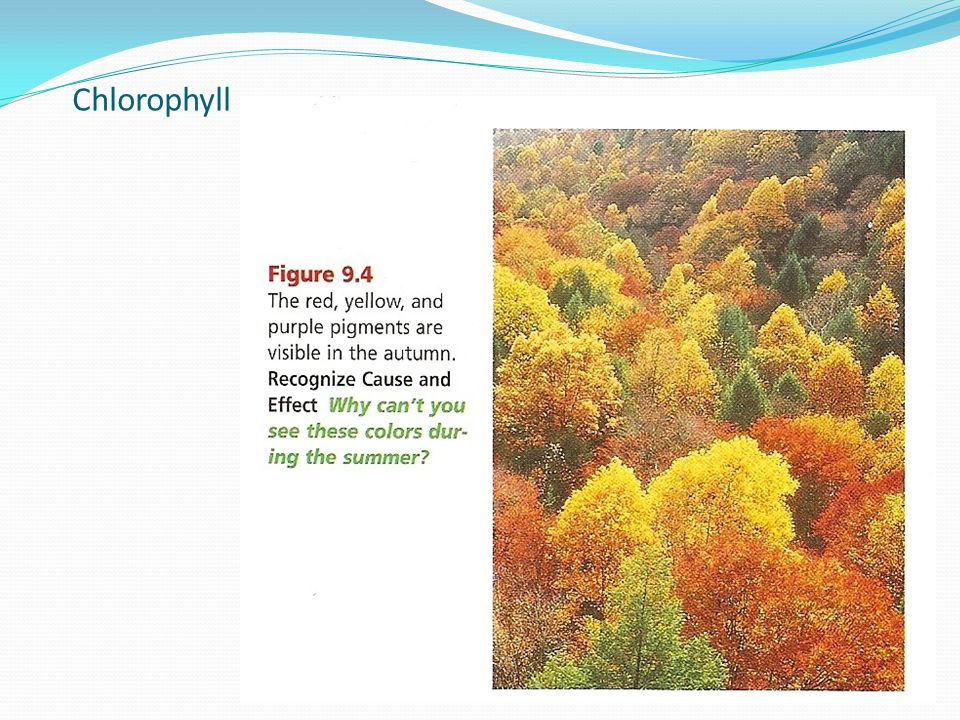 Chlorophyll

Figure 9.4
The red, yellow, and purple pigments are visible in the autumn. Recognize Cause and Effect Why can't you see these colors during the summer?